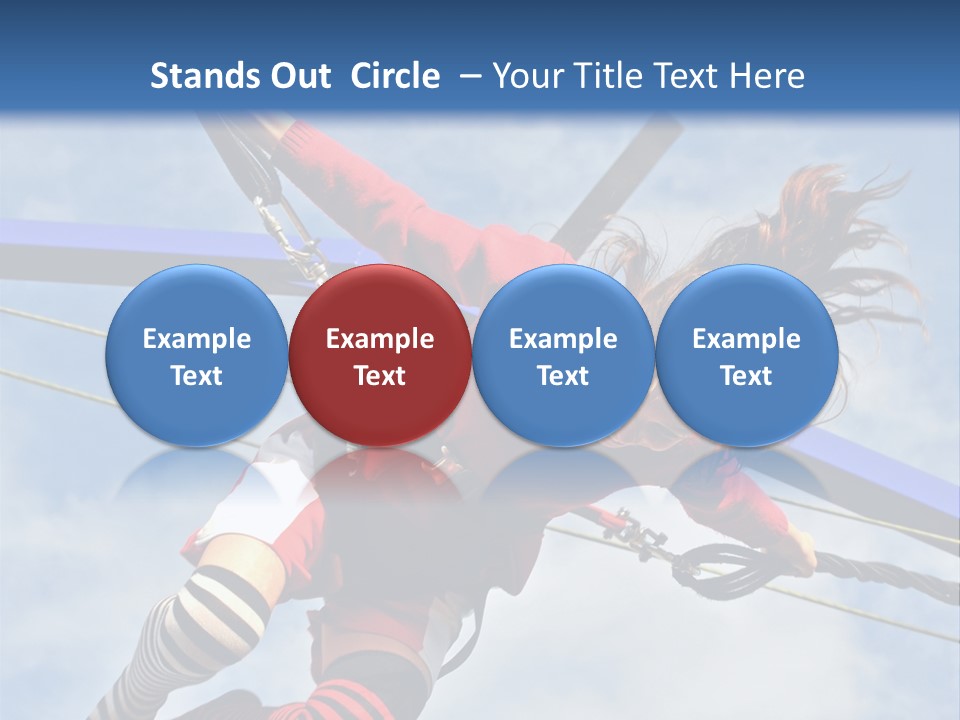 Stands Out Circle – Your Title Text Here

Example Text

Example Text

Example Text

Example Text